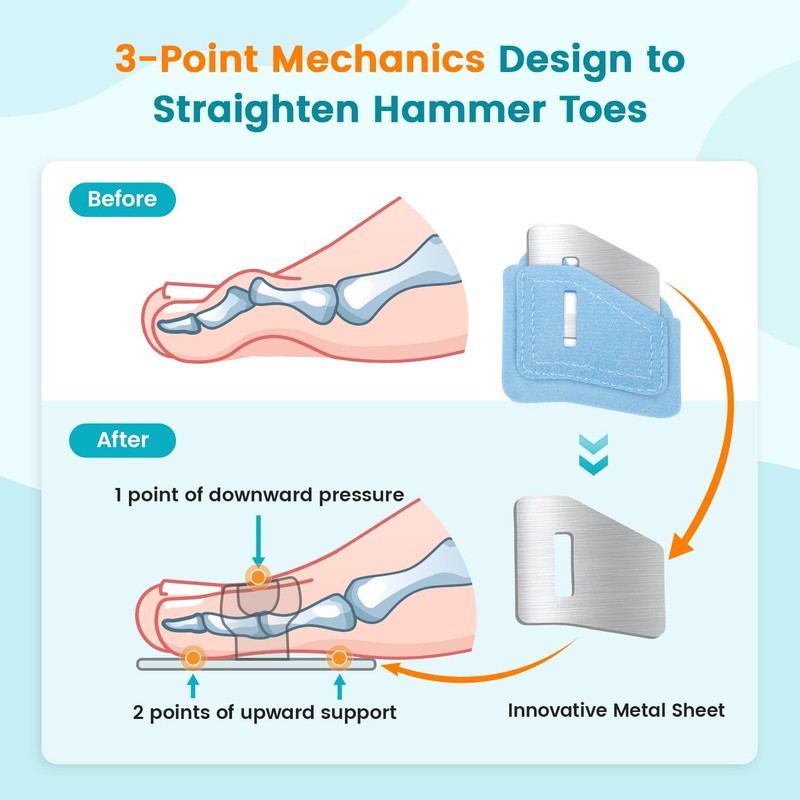 3-Point Mechanics Design to Straighten Hammer Toes

Before

After

1 point of downward pressure

2 points of upward support

Innovative Metal Sheet